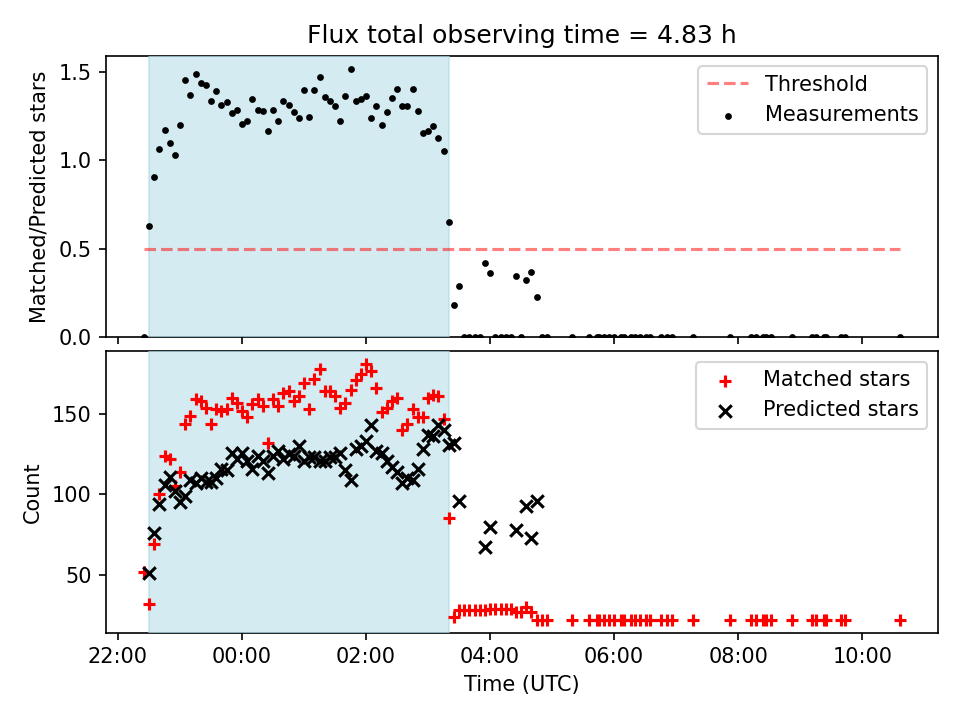 Flux total observing time = 4.83 h

Matched/Predicted stars

1.5
1.0
0.5
0.0

Threshold
Measurements

Count

150
100
50

Matched stars
Predicted stars

22:00
00:00
02:00
04:00
06:00
08:00
10:00

Time (UTC)